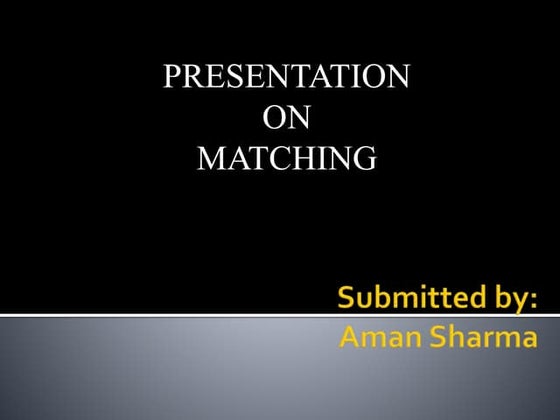 PRESENTATION
ON
MATCHING

Submitted by:
Aman Sharma